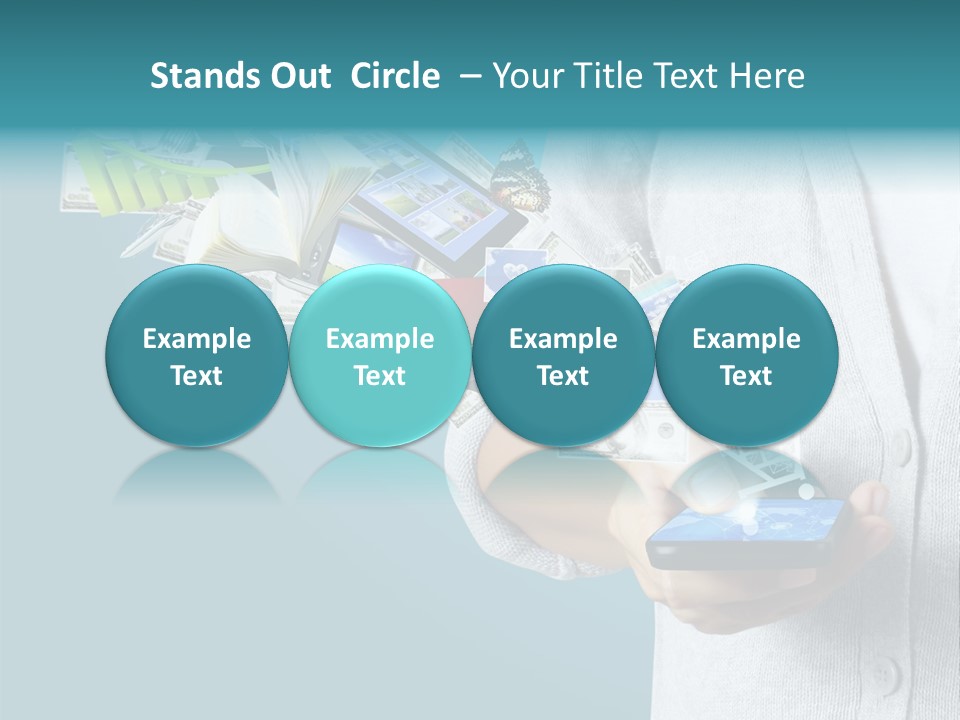 Stands Out Circle – Your Title Text Here

Example Text

Example Text

Example Text

Example Text